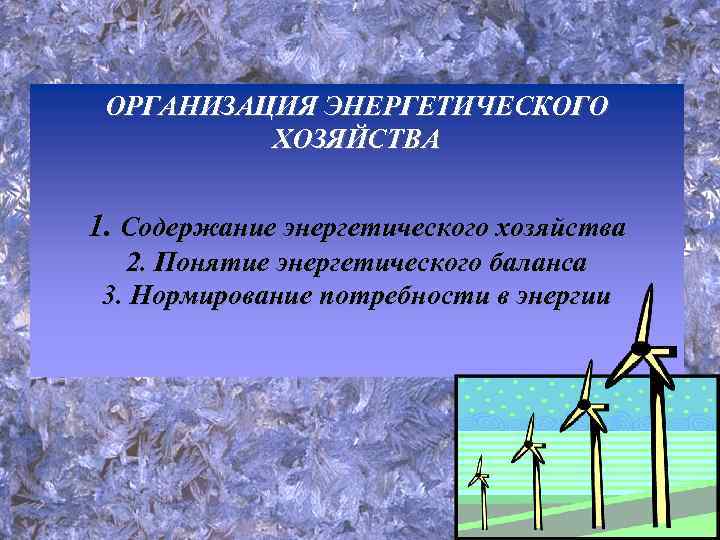 ОРГАНИЗАЦИЯ ЭНЕРГЕТИЧЕСКОГО ХОЗЯЙСТВА

1. Содержание энергетического хозяйства
2. Понятие энергетического баланса
3. Нормирование потребности в энергии